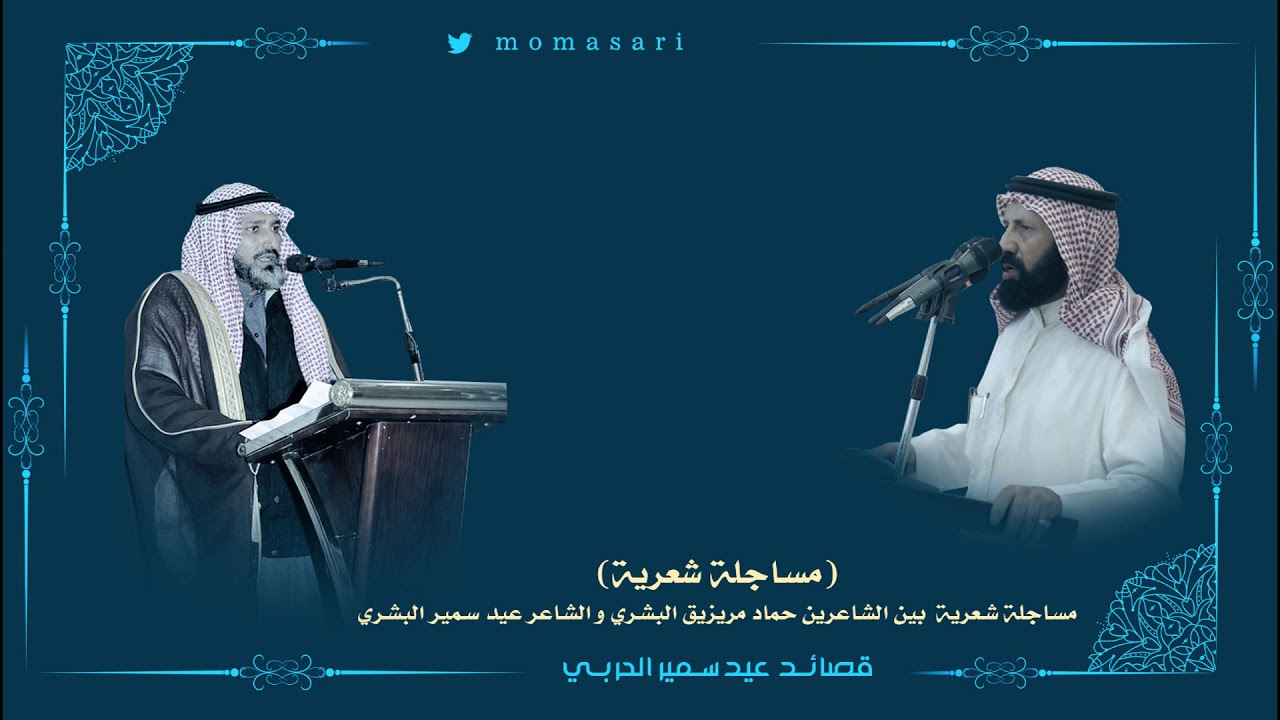 momasari

(مساجلة شعرية)

مساجلة شعرية بين الشاعرين حماد مريزيق البشري والشاعر عيد سمير البشري

قصائد عيد سمير الحربي